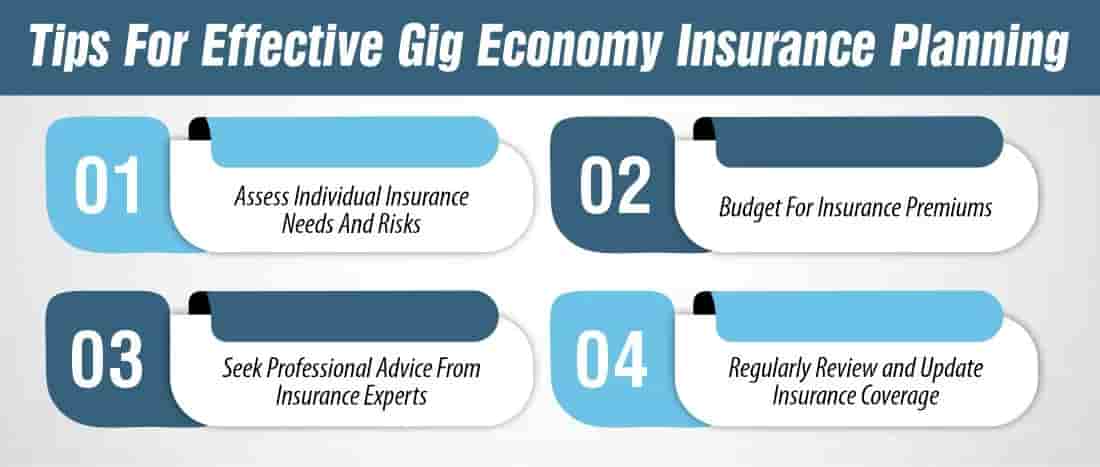 Tips For Effective Gig Economy Insurance Planning

01

Assess Individual Insurance Needs And Risks

02

Budget For Insurance Premiums

03

Seek Professional Advice From Insurance Experts

04

Regularly Review and Update Insurance Coverage